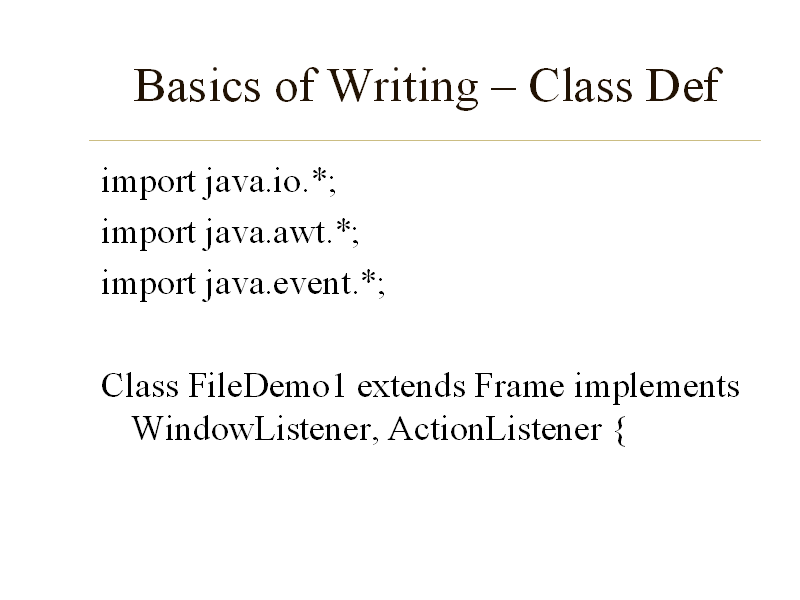 Basics of Writing – Class Def

import java.io.*;

import java.awt.*;

import java.event.*;

Class FileDemo1 extends Frame implements WindowListener, ActionListener {